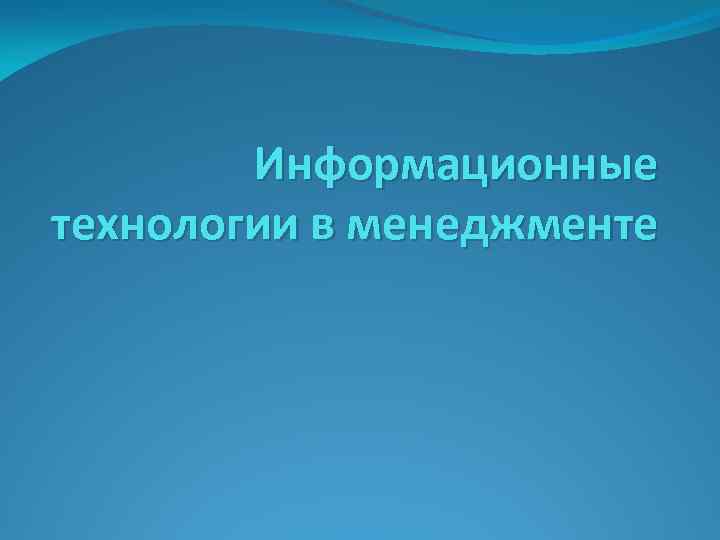 Информационные технологии в менеджменте